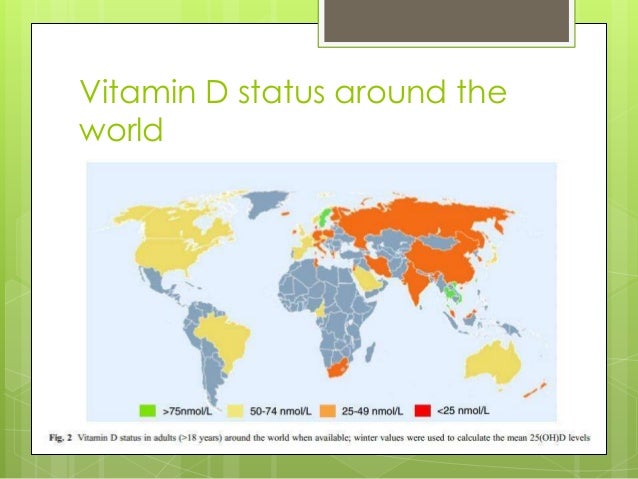 Vitamin D status around the world

>75nmol/L 50-74 nmol/L 25-49 nmol/L <25 nmol/L

Fig. 2 Vitamin D status in adults (>18 years) around the world when available; winter values were used to calculate the mean 25(OH)D levels